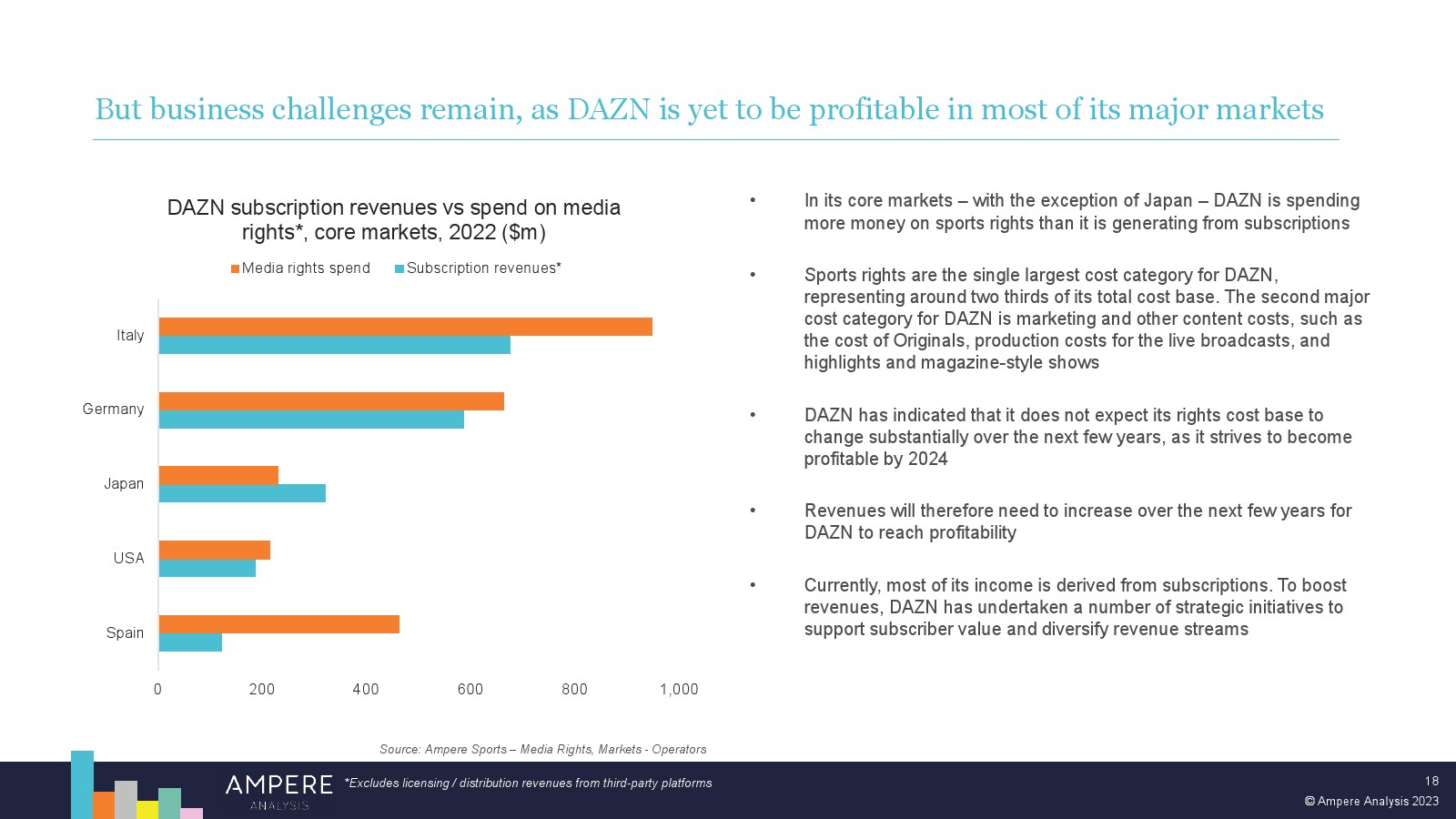 But business challenges remain, as DAZN is yet to be profitable in most of its major markets

DAZN subscription revenues vs spend on media rights*, core markets, 2022 ($m)

Media rights spend Subscription revenues*

Italy

Germany

Japan

USA

Spain

0 200 400 600 800 1,000

Source: Ampere Sports – Media Rights, Markets - Operators

• In its core markets – with the exception of Japan – DAZN is spending more money on sports rights than it is generating from subscriptions

• Sports rights are the single largest cost category for DAZN, representing around two thirds of its total cost base. The second major cost category for DAZN is marketing and other content costs, such as the cost of Originals, production costs for the live broadcasts, and highlights and magazine-style shows

• DAZN has indicated that it does not expect its rights cost base to change substantially over the next few years, as it strives to become profitable by 2024

• Revenues will therefore need to increase over the next few years for DAZN to reach profitability

• Currently, most of its income is derived from subscriptions. To boost revenues, DAZN has undertaken a number of strategic initiatives to support subscriber value and diversify revenue streams

AMPERE ANALYSIS

*Excludes licensing / distribution revenues from third-party platforms

18

© Ampere Analysis 2023